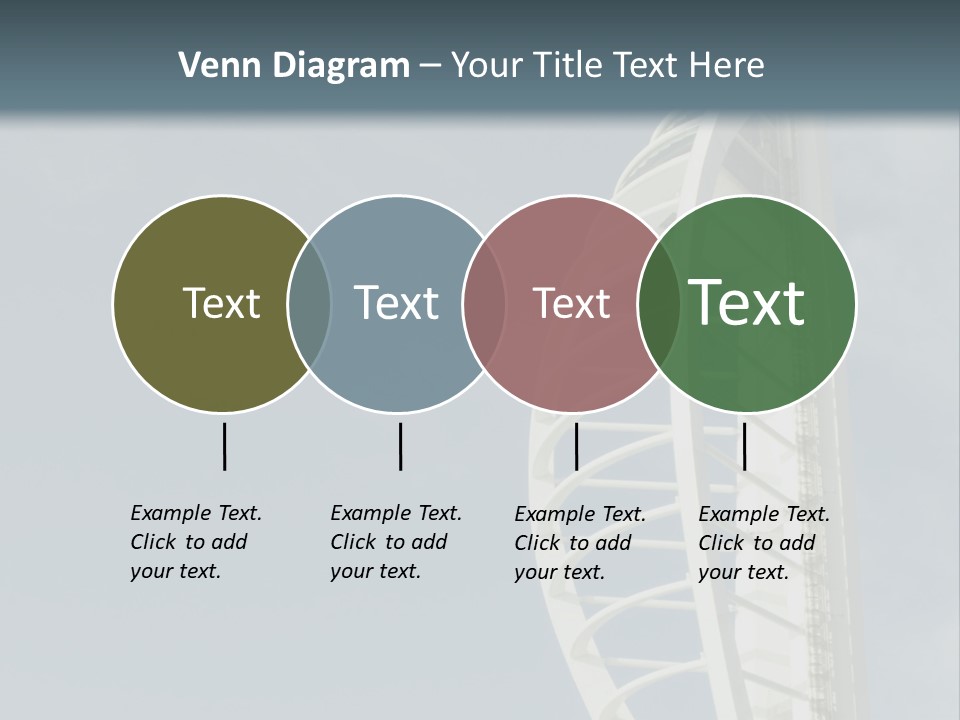 Venn Diagram – Your Title Text Here

Text

Text

Text

Text

Example Text. Click to add your text.

Example Text. Click to add your text.

Example Text. Click to add your text.

Example Text. Click to add your text.